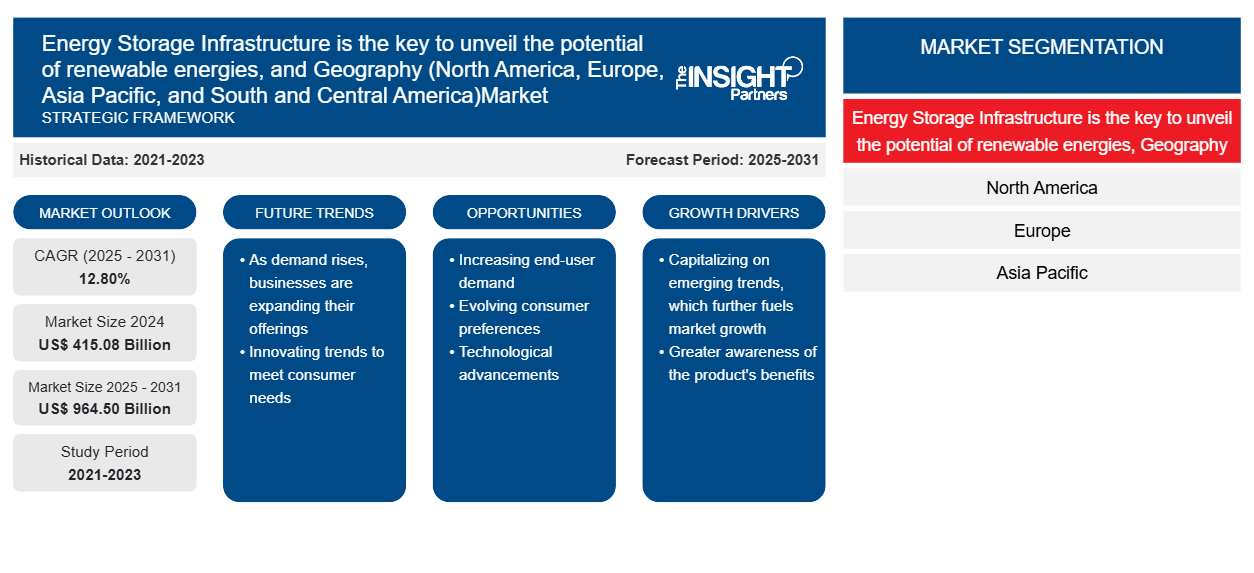 Energy Storage Infrastructure is the key to unveil the potential of renewable energies, and Geography (North America, Europe, Asia Pacific, and South and Central America)Market
STRATEGIC FRAMEWORK

The INSIGHT Partners

Historical Data: 2021-2023

Forecast Period: 2025-2031

MARKET OUTLOOK

CAGR (2025 - 2031)
12.80%

Market Size 2024
US$ 415.08 Billion

Market Size 2025 - 2031
US$ 964.50 Billion

Study Period
2021-2023

FUTURE TRENDS

• As demand rises, businesses are expanding their offerings
• Innovating trends to meet consumer needs

OPPORTUNITIES

• Increasing end-user demand
• Evolving consumer preferences
• Technological advancements

GROWTH DRIVERS

• Capitalizing on emerging trends, which further fuels market growth
• Greater awareness of the product's benefits

MARKET SEGMENTATION

Energy Storage Infrastructure is the key to unveil the potential of renewable energies, Geography

North America

Europe

Asia Pacific